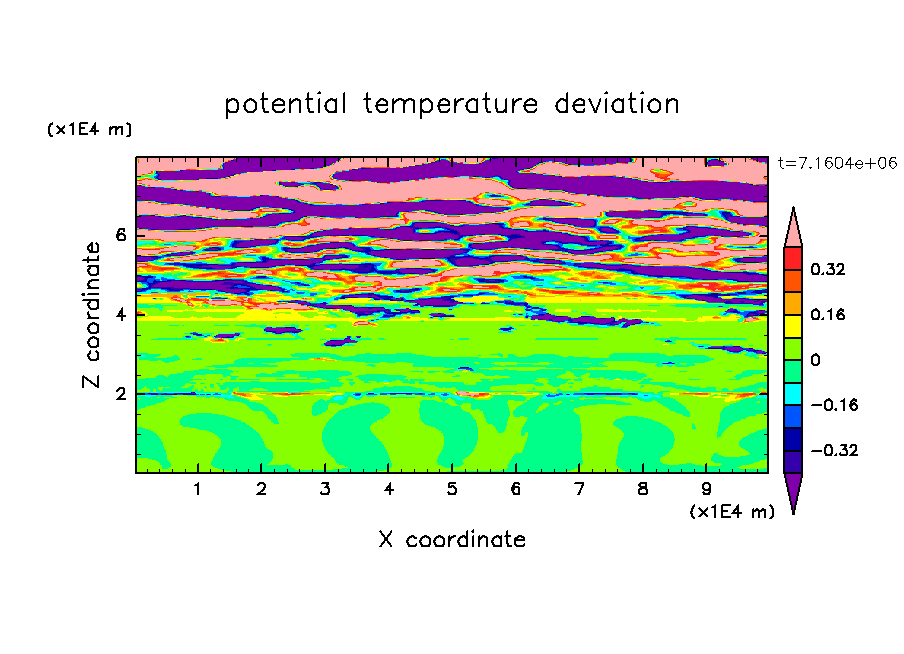 potential temperature deviation

(x1E4 m)

t=7.1604e+06

Z coordinate

6
4
2

0.32
0.16
0
−0.16
−0.32

1 2 3 4 5 6 7 8 9

(x1E4 m)

X coordinate